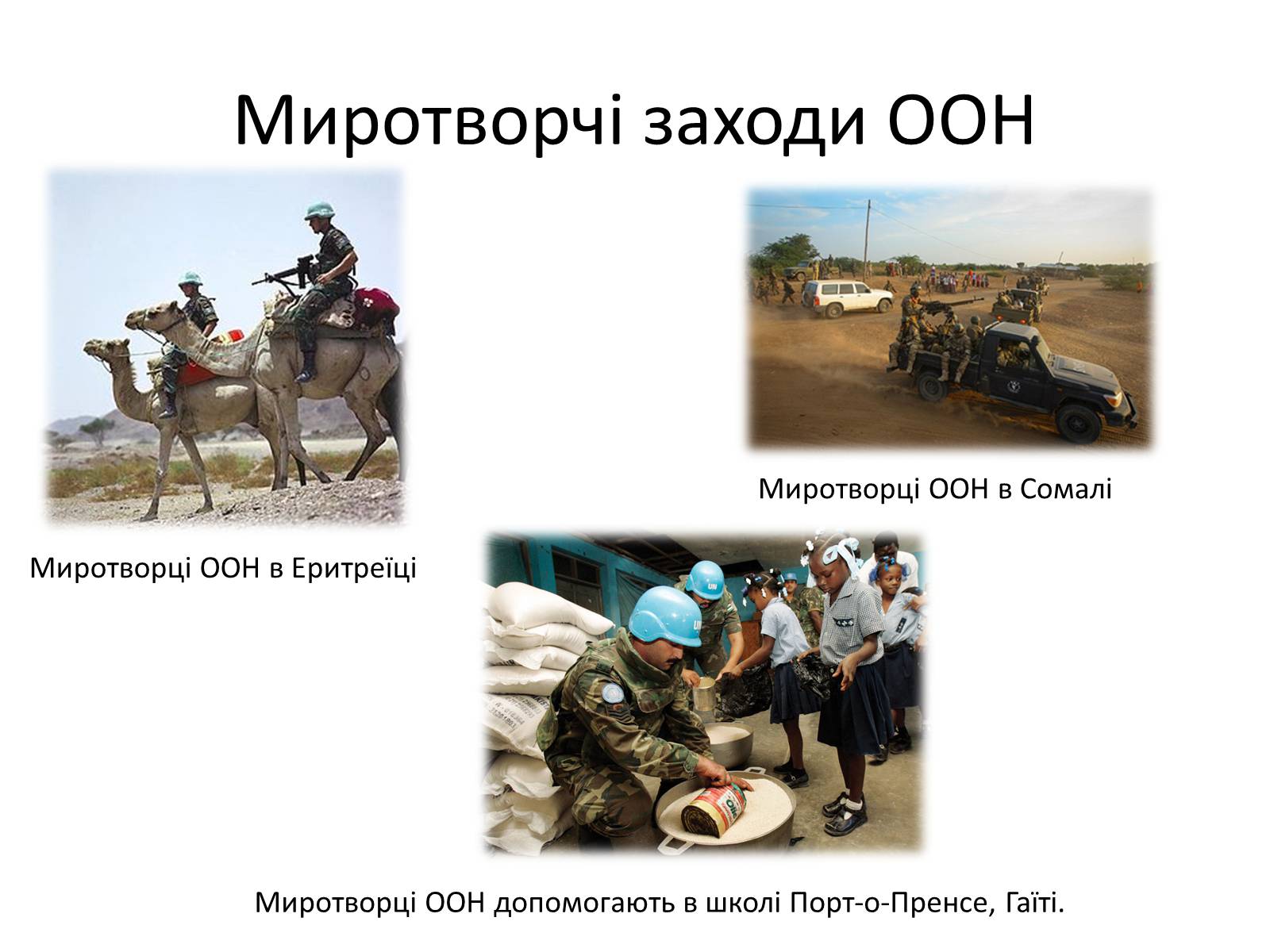 Миротворчі заходи ООН

Миротворці ООН в Сомалі

Миротворці ООН в Еритреїці

Миротворці ООН допомогають в школі Порт-о-Пренсе, Гаїті.